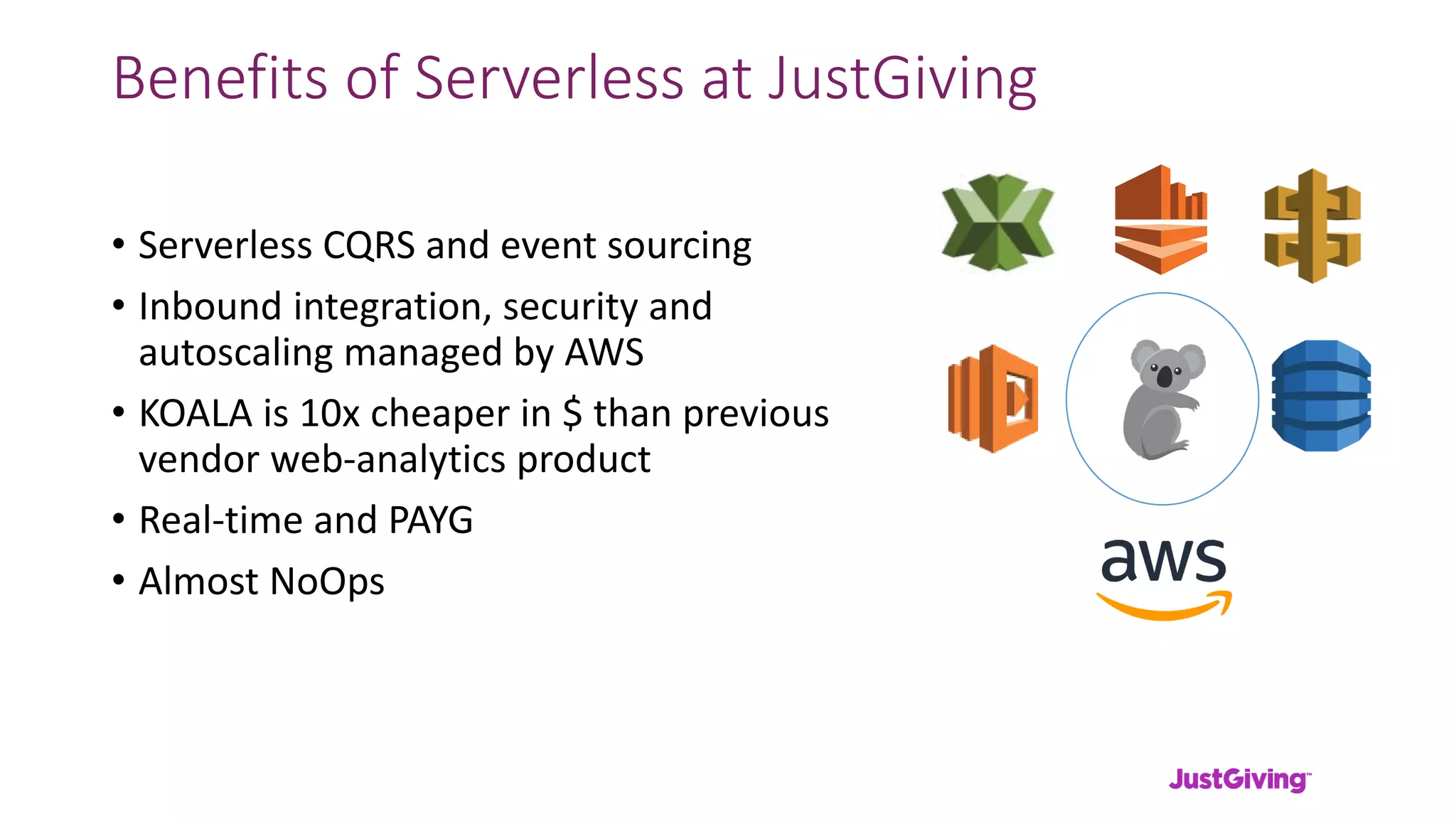 Benefits of Serverless at JustGiving

• Serverless CQRS and event sourcing
• Inbound integration, security and autoscaling managed by AWS
• KOALA is 10x cheaper in \$ than previous vendor web-analytics product
• Real-time and PAYG
• Almost NoOps

aws

JustGiving™